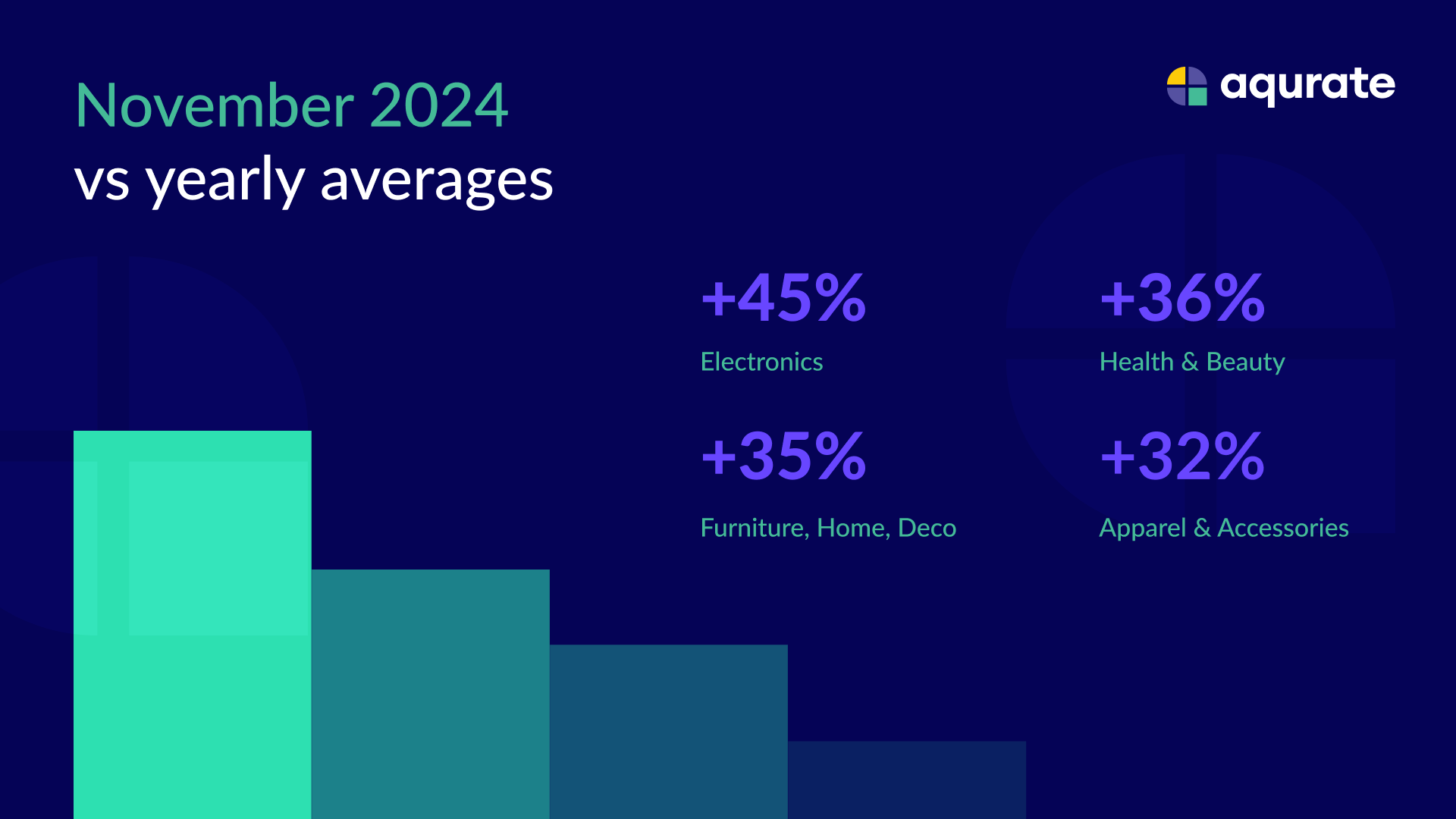 November 2024
vs yearly averages

aqurate

+45%
Electronics

+36%
Health & Beauty

+35%
Furniture, Home, Deco

+32%
Apparel & Accessories